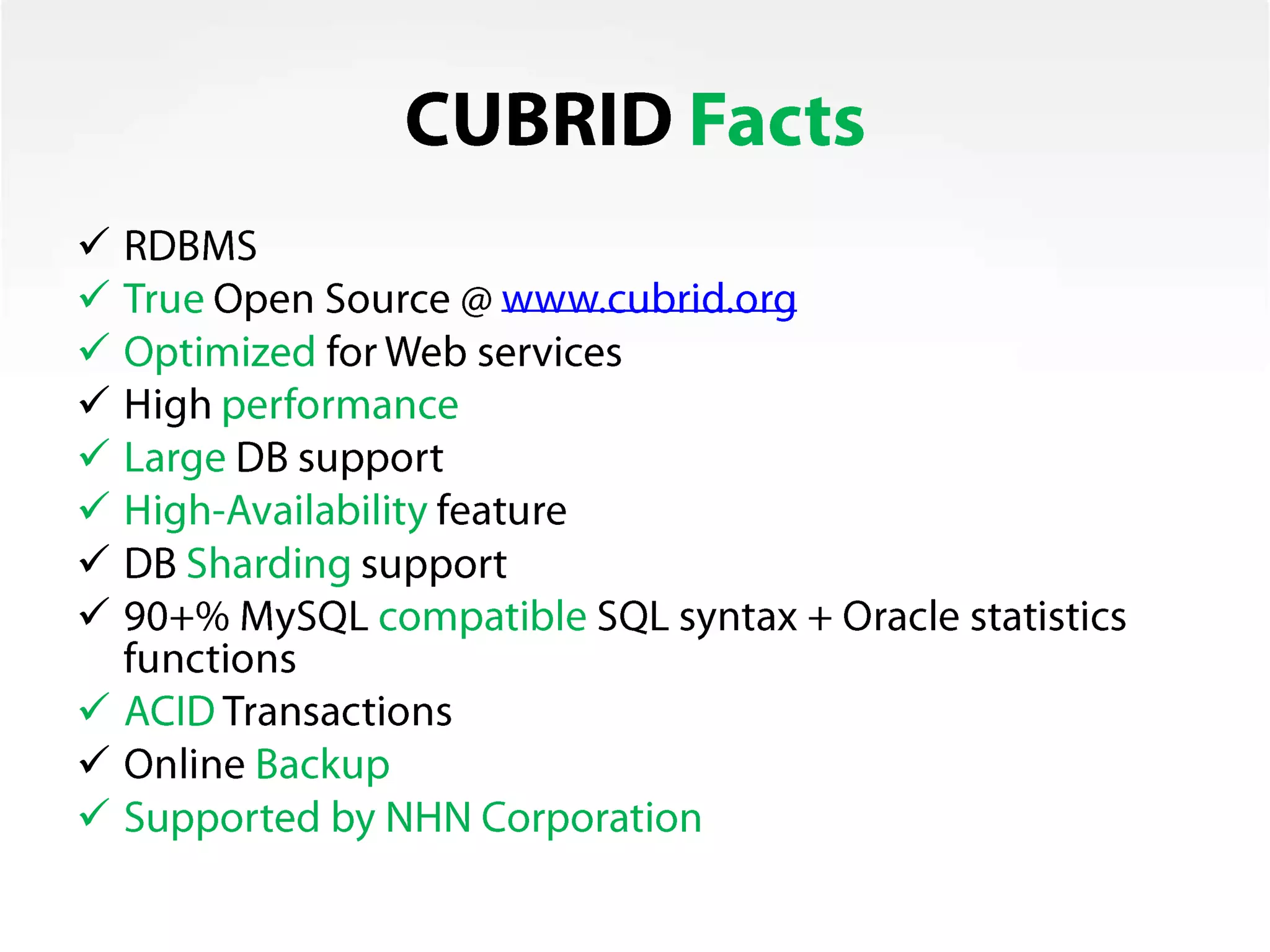 CUBRID Facts

✓ RDBMS
✓ True Open Source @ www.cubrid.org
✓ Optimized for Web services
✓ High performance
✓ Large DB support
✓ High-Availability feature
✓ DB Sharding support
✓ 90+% MySQL compatible SQL syntax + Oracle statistics functions
✓ ACID Transactions
✓ Online Backup
✓ Supported by NHN Corporation